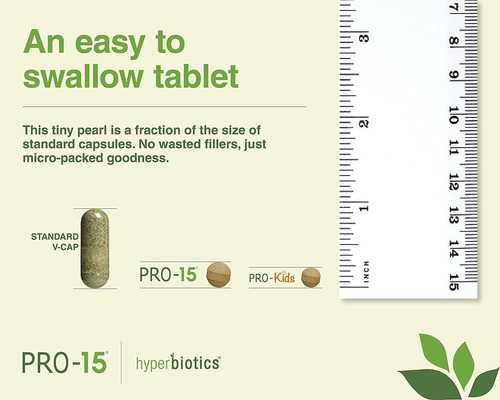 An easy to swallow tablet

This tiny pearl is a fraction of the size of standard capsules. No wasted fillers, just micro-packed goodness.

STANDARD
V-CAP

PRO-15®

PRO-Kids

3
2
1
INCH

7
8
9
10
11
12
13
14
15

PRO-15®

hyperbiotics®